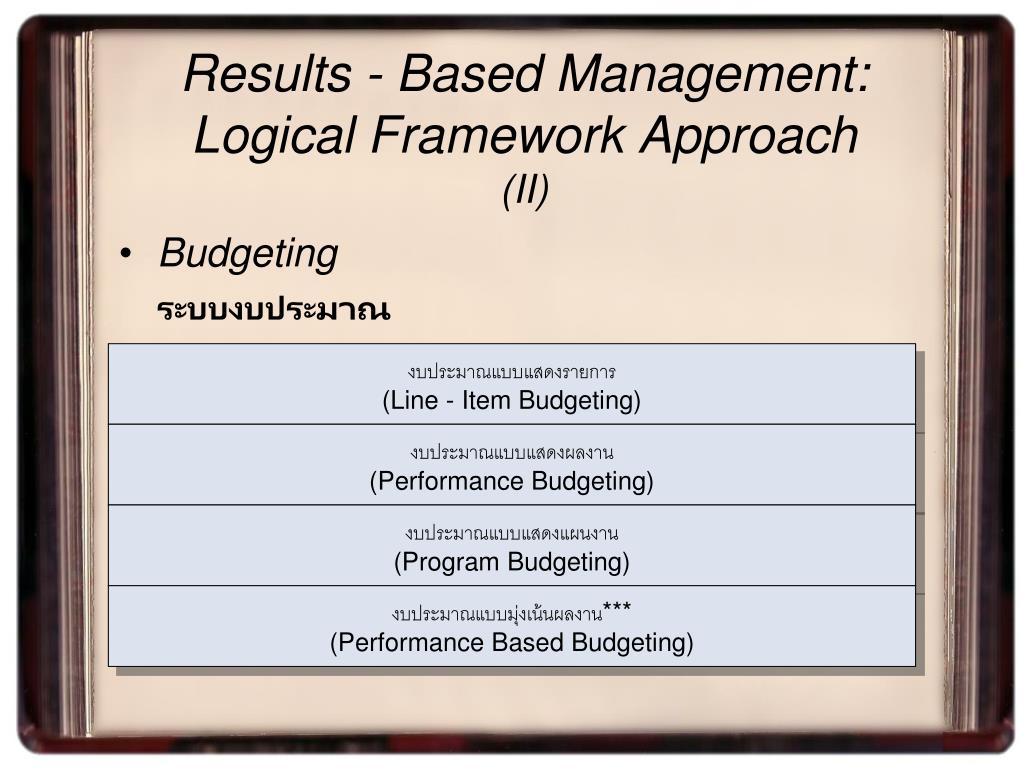 Results - Based Management: Logical Framework Approach (II)

• Budgeting

ระบบงบประมาณ

งบประมาณแบบแสดงรายการ
(Line - Item Budgeting)

งบประมาณแบบแสดงผลงาน
(Performance Budgeting)

งบประมาณแบบแสดงแผนงาน
(Program Budgeting)

งบประมาณแบบมุ่งเน้นผลงาน***
(Performance Based Budgeting)